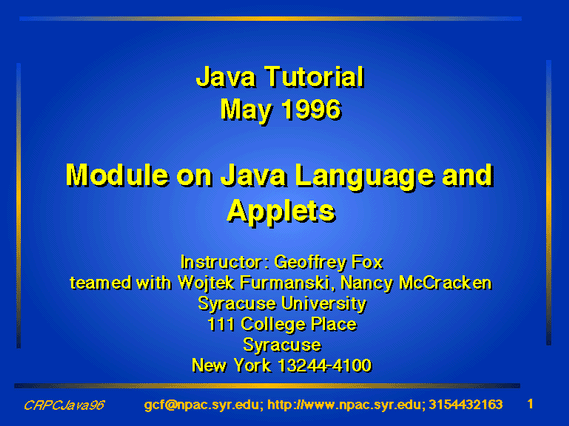 Java Tutorial
May 1996

Module on Java Language and Applets

Instructor: Geoffrey Fox
teamed with Wojtek Furmanski, Nancy McCracken
Syracuse University
111 College Place
Syracuse
New York 13244-4100

CRPCJava96 gcf@npac.syr.edu; http://www.npac.syr.edu; 3154432163 1